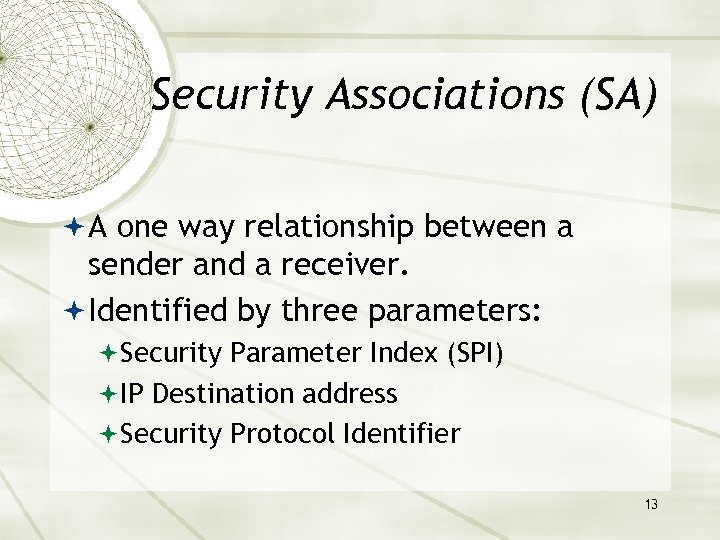 Security Associations (SA)

A one way relationship between a sender and a receiver.

Identified by three parameters:

Security Parameter Index (SPI)

IP Destination address

Security Protocol Identifier

13